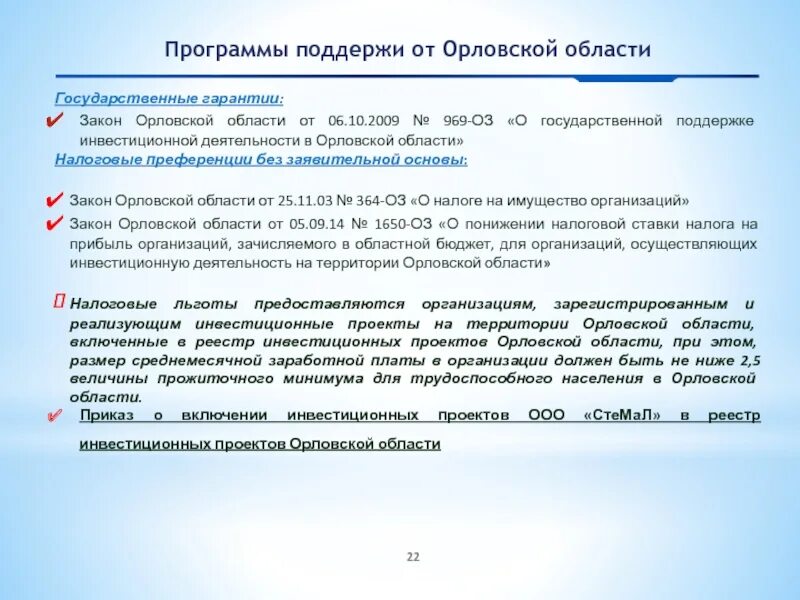 Программы поддержи от Орловской области

Государственные гарантии:

✔ Закон Орловской области от 06.10.2009 № 969-ОЗ «О государственной поддержке инвестиционной деятельности в Орловской области»

Налоговые преференции без заявительной основы:

✔ Закон Орловской области от 25.11.03 № 364-ОЗ «О налоге на имущество организаций»

✔ Закон Орловской области от 05.09.14 № 1650-ОЗ «О понижении налоговой ставки налога на прибыль организаций, зачисляемого в областной бюджет, для организаций, осуществляющих инвестиционную деятельность на территории Орловской области»

Налоговые льготы предоставляются организациям, зарегистрированным и реализующим инвестиционные проекты на территории Орловской области, включенные в реестр инвестиционных проектов Орловской области, при этом, размер среднемесячной заработной платы в организации должен быть не ниже 2,5 величины прожиточного минимума для трудоспособного населения в Орловской области.

✔ Приказ о включении инвестиционных проектов ООО «СтеМаЛ» в реестр инвестиционных проектов Орловской области

22